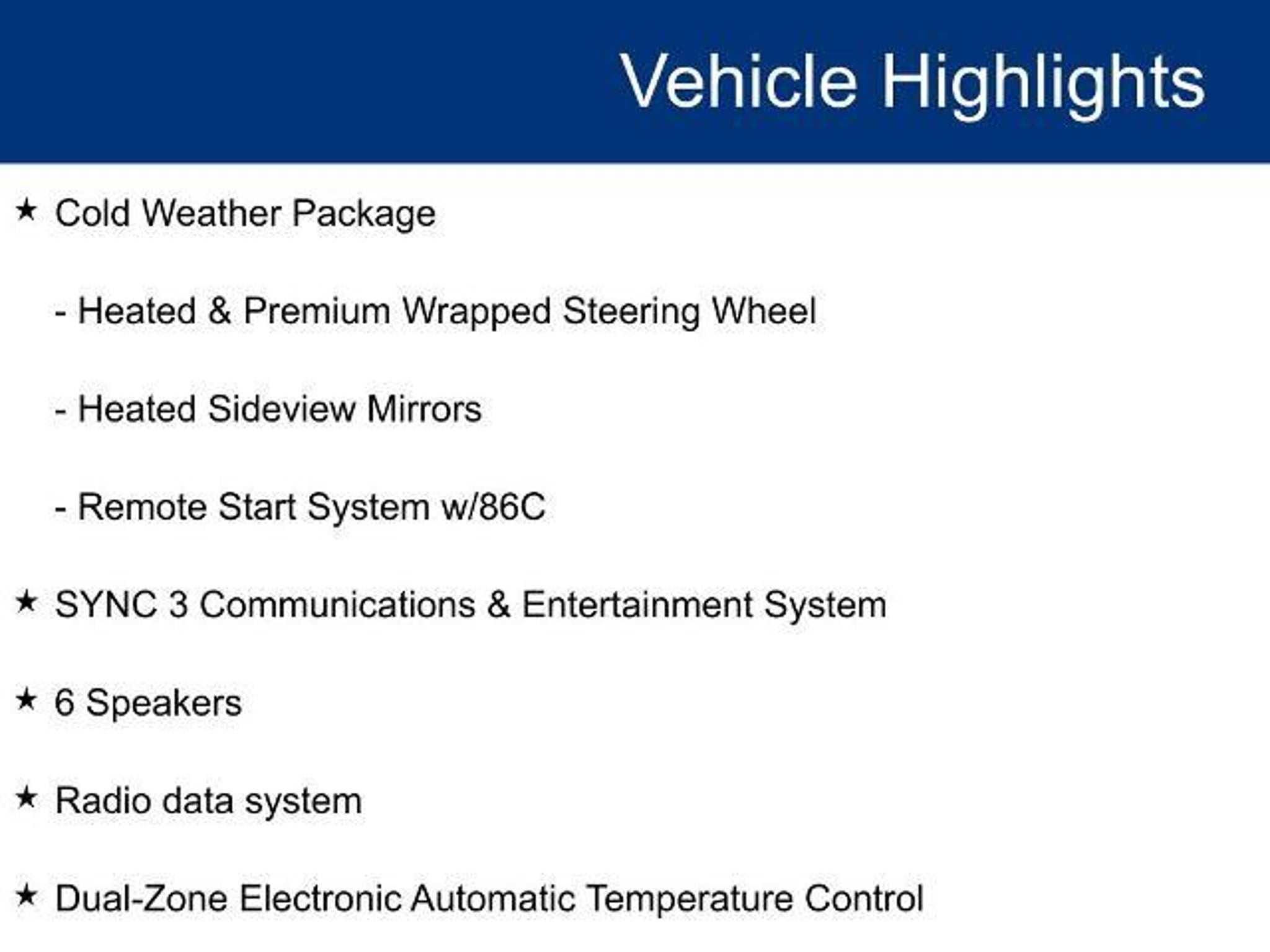 Vehicle Highlights

★ Cold Weather Package

- Heated & Premium Wrapped Steering Wheel

- Heated Sideview Mirrors

- Remote Start System w/86C

★ SYNC 3 Communications & Entertainment System

★ 6 Speakers

★ Radio data system

★ Dual-Zone Electronic Automatic Temperature Control